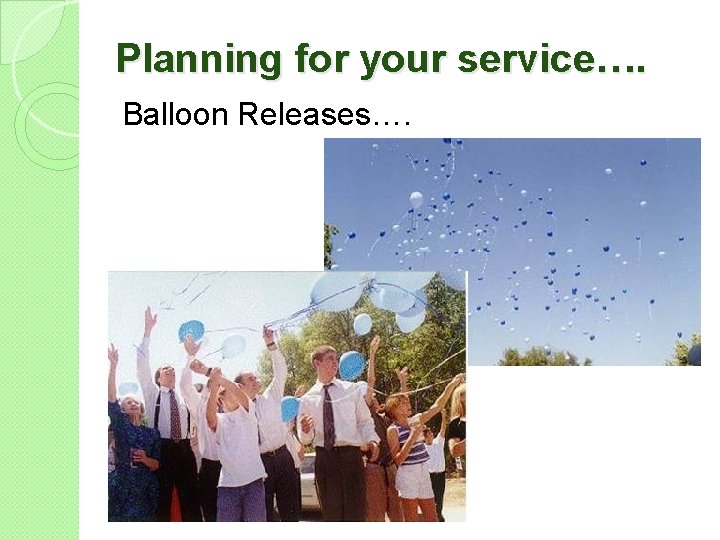 Planning for your service….

Balloon Releases….